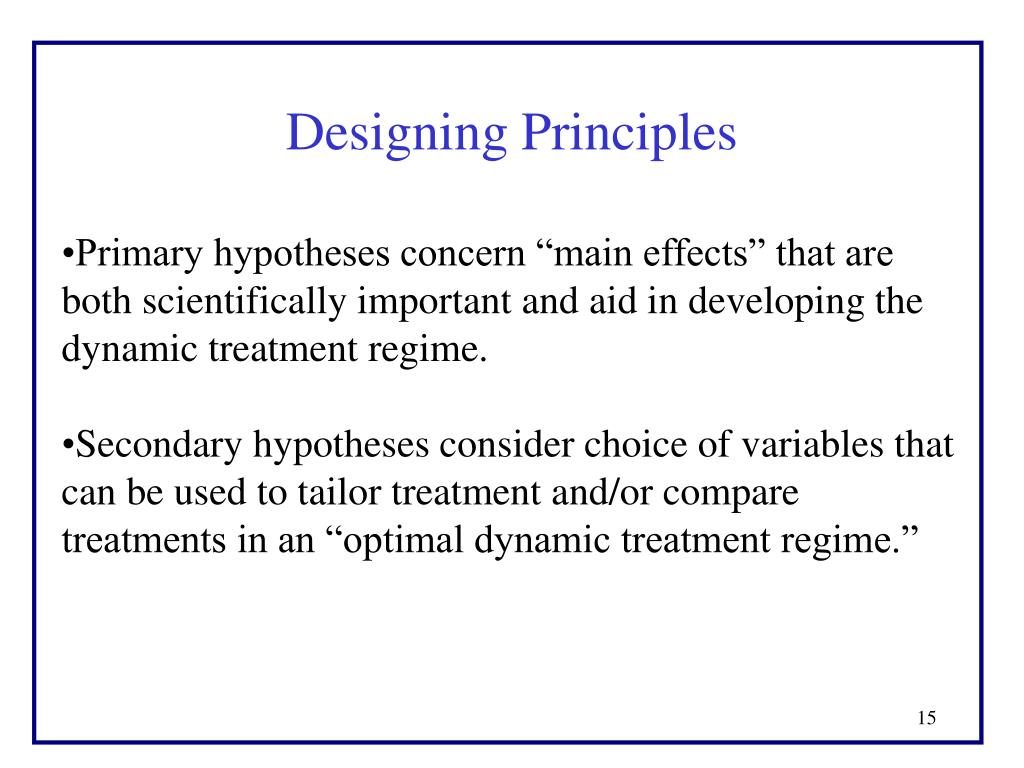 Designing Principles

•Primary hypotheses concern “main effects” that are both scientifically important and aid in developing the dynamic treatment regime.

•Secondary hypotheses consider choice of variables that can be used to tailor treatment and/or compare treatments in an “optimal dynamic treatment regime.”

15